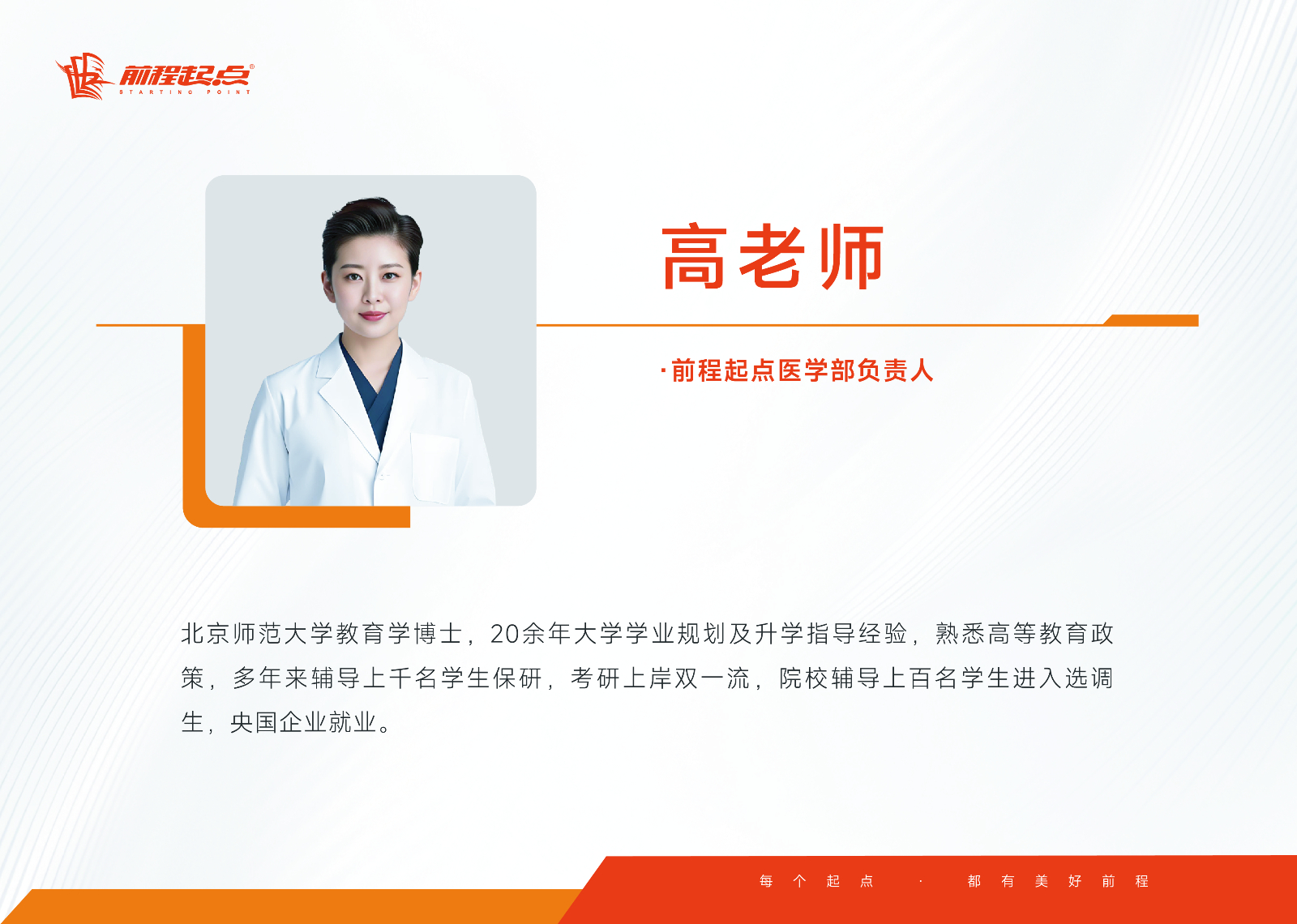 前程起点®
STARTING POINT

高老师

·前程起点医学部负责人

北京师范大学教育学博士，20余年大学学业规划及升学指导经验，熟悉高等教育政策，多年来辅导上千名学生保研，考研上岸双一流，院校辅导上百名学生进入选调生，央国企业就业。

每个起点 · 都有美好前程